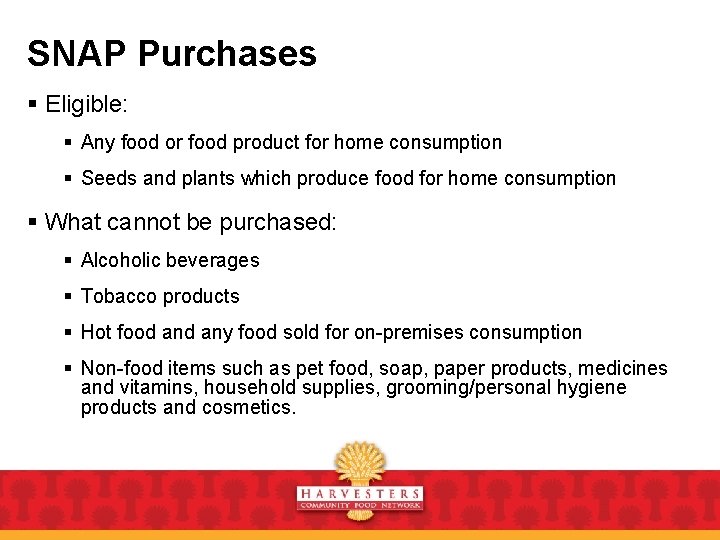 SNAP Purchases

▪ Eligible:

▪ Any food or food product for home consumption

▪ Seeds and plants which produce food for home consumption

▪ What cannot be purchased:

▪ Alcoholic beverages

▪ Tobacco products

▪ Hot food and any food sold for on-premises consumption

▪ Non-food items such as pet food, soap, paper products, medicines and vitamins, household supplies, grooming/personal hygiene products and cosmetics.

HARVESTERS
COMMUNITY FOOD NETWORK